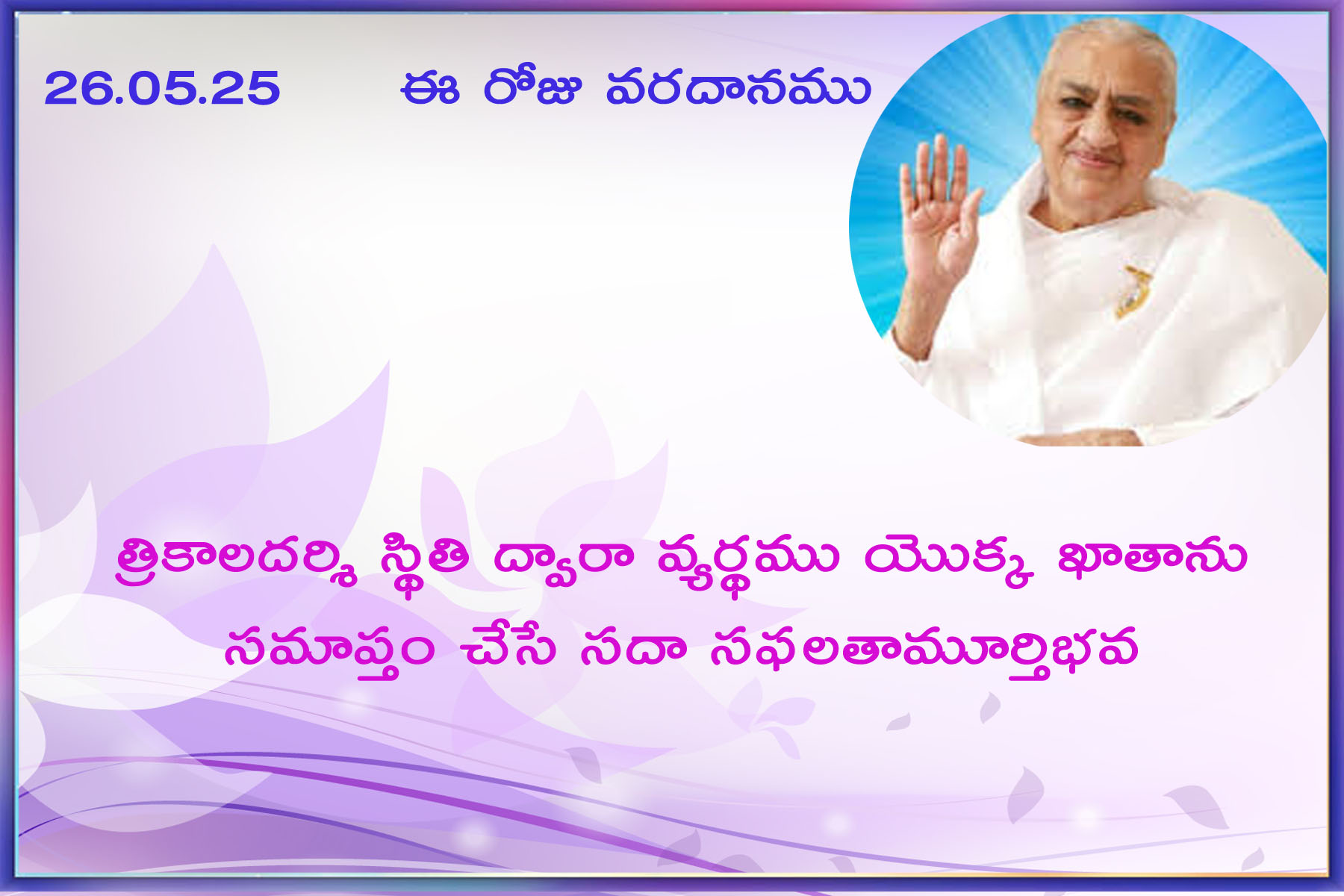 26.05.25 ఈ రోజు వరదానము

త్రికాలదర్శి స్థితి ద్వారా వ్యర్థము యొక్క ఖాతాను సమాప్తం చేసే సదా సఫలతామూర్తిభవ